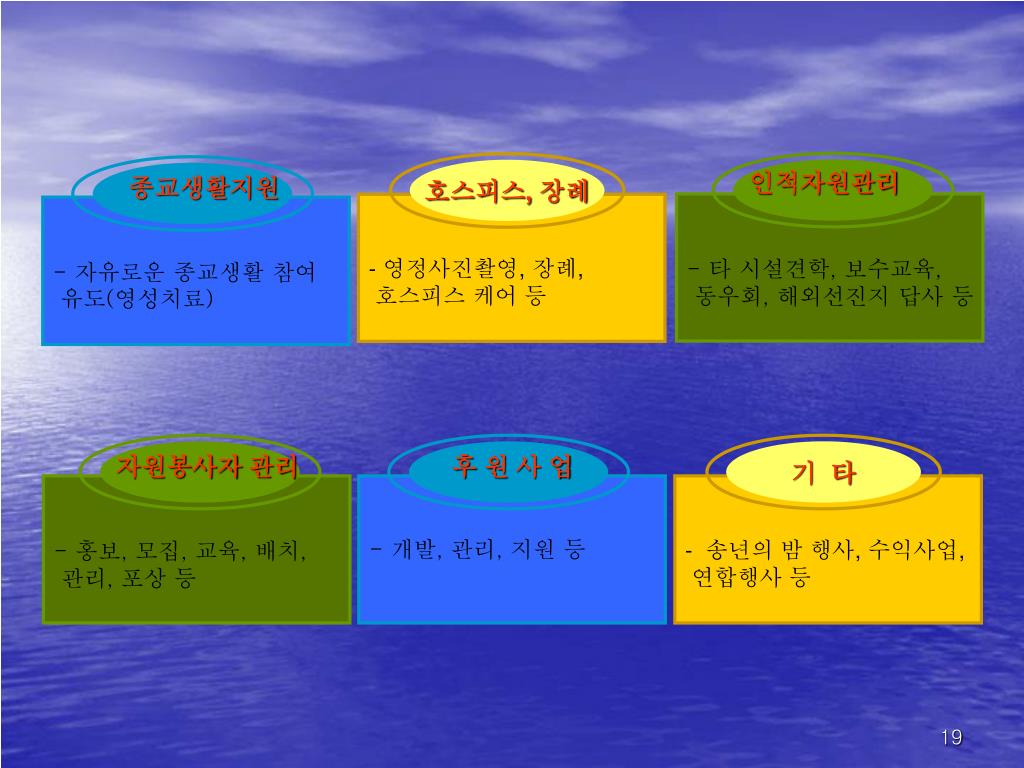 종교생활지원

- 자유로운 종교생활 참여 유도(영성치료)

호스피스, 장례

- 영정사진촬영, 장례, 호스피스 케어 등

인적자원관리

- 타 시설견학, 보수교육, 동우회, 해외선진지 답사 등

자원봉사자 관리

- 홍보, 모집, 교육, 배치, 관리, 포상 등

후 원 사 업

- 개발, 관리, 지원 등

기 타

- 송년의 밤 행사, 수익사업, 연합행사 등

19